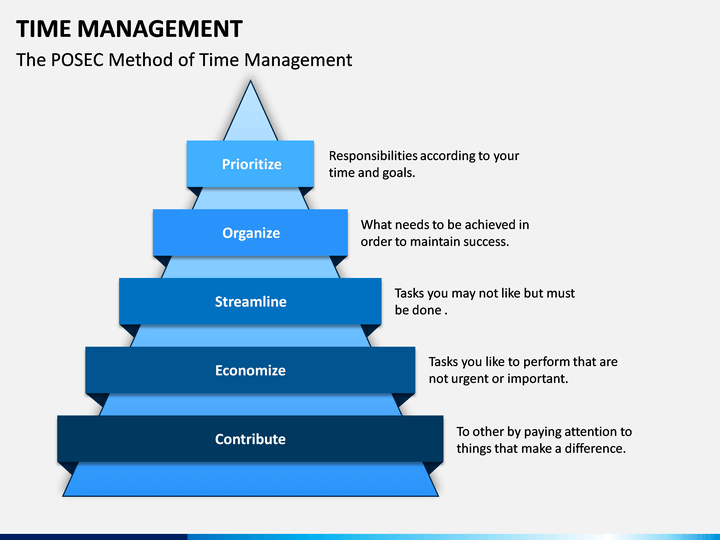 TIME MANAGEMENT

The POSEC Method of Time Management

Prioritize

Responsibilities according to your time and goals.

Organize

What needs to be achieved in order to maintain success.

Streamline

Tasks you may not like but must be done .

Economize

Tasks you like to perform that are not urgent or important.

Contribute

To other by paying attention to things that make a difference.